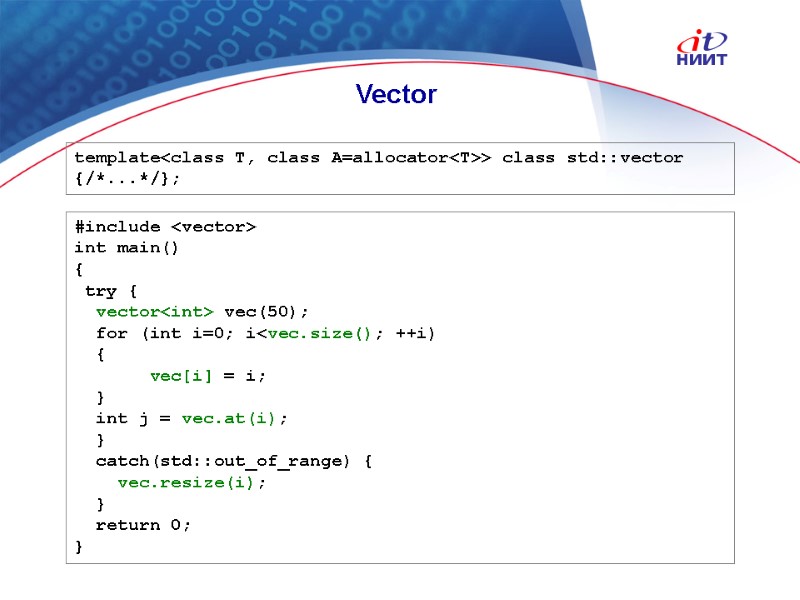 it
НИИТ

Vector

template<class T, class A=allocator<T>> class std::vector {/*...*/};

#include <vector>
int main()
{
 try {
  vector<int> vec(50);
  for (int i=0; i<vec.size(); ++i)
  {
       vec[i] = i;
  }
  int j = vec.at(i);
  }
  catch(std::out_of_range) {
   vec.resize(i);
  }
  return 0;
}